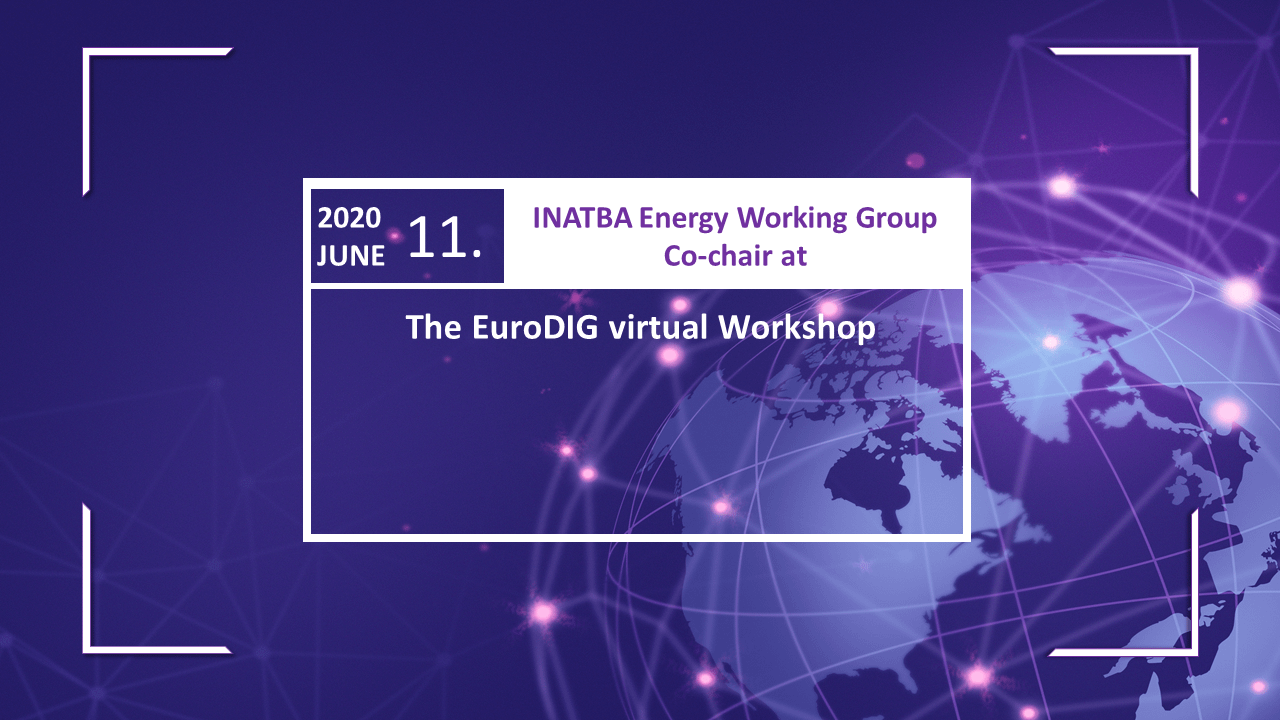 2020
JUNE
11.

INATBA Energy Working Group
Co-chair at

The EuroDIG virtual Workshop